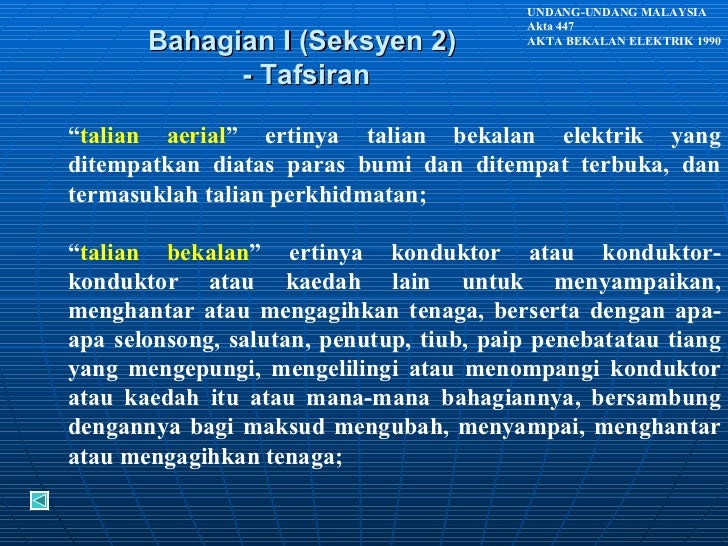 UNDANG-UNDANG MALAYSIA
Akta 447
AKTA BEKALAN ELEKTRIK 1990

Bahagian I (Seksyen 2)
- Tafsiran

“talian aerial” ertinya talian bekalan elektrik yang ditempatkan diatas paras bumi dan ditempat terbuka, dan termasuklah talian perkhidmatan;

“talian bekalan” ertinya konduktor atau konduktor-konduktor atau kaedah lain untuk menyampaikan, menghantar atau mengagihkan tenaga, berserta dengan apa-apa selonsong, salutan, penutup, tiub, paip penebatatau tiang yang mengepungi, mengelilingi atau menompangi konduktor atau kaedah itu atau mana-mana bahagiannya, bersambung dengannya bagi maksud mengubah, menyampai, menghantar atau mengagihkan tenaga;